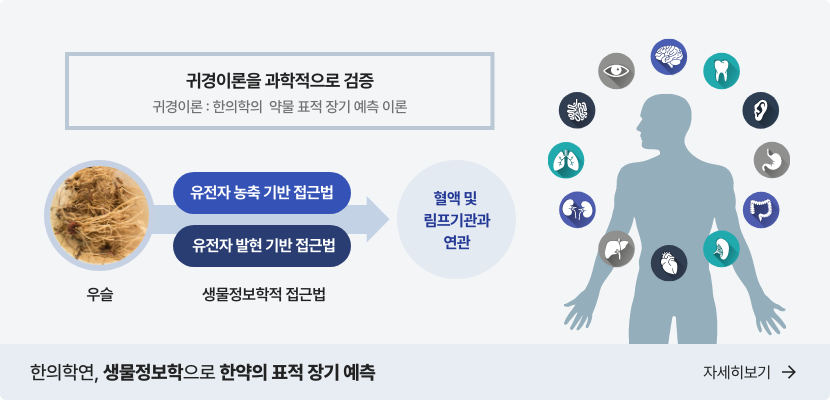 귀경이론을 과학적으로 검증
귀경이론 : 한의학의 약물 표적 장기 예측 이론

유전자 농축 기반 접근법
유전자 발현 기반 접근법

혈액 및 림프기관과 연관

우슬
생물정보학적 접근법

한의학연, 생물정보학으로 한약의 표적 장기 예측

자세히보기 →